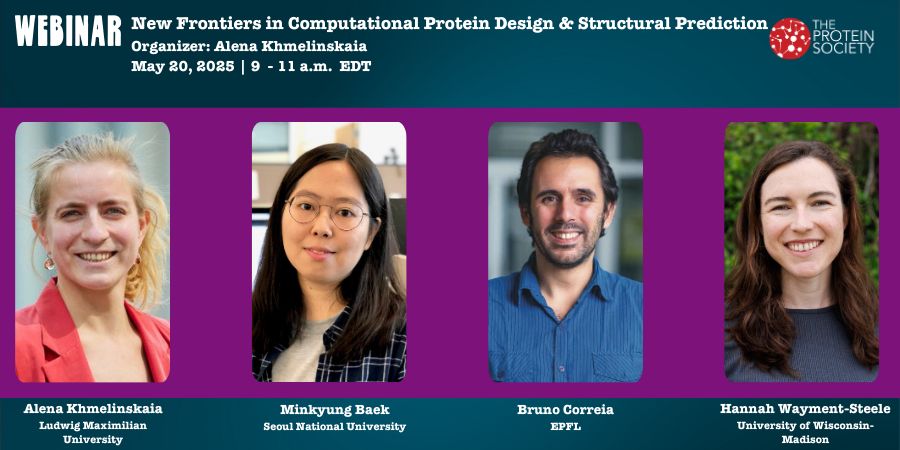 WEBINAR

New Frontiers in Computational Protein Design & Structural Prediction

Organizer: Alena Khmelinskaia

May 20, 2025 | 9 - 11 a.m. EDT

THE PROTEIN SOCIETY

Alena Khmelinskaia
Ludwig Maximilian University

Minkyung Baek
Seoul National University

Bruno Correia
EPFL

Hannah Wayment-Steele
University of Wisconsin-Madison